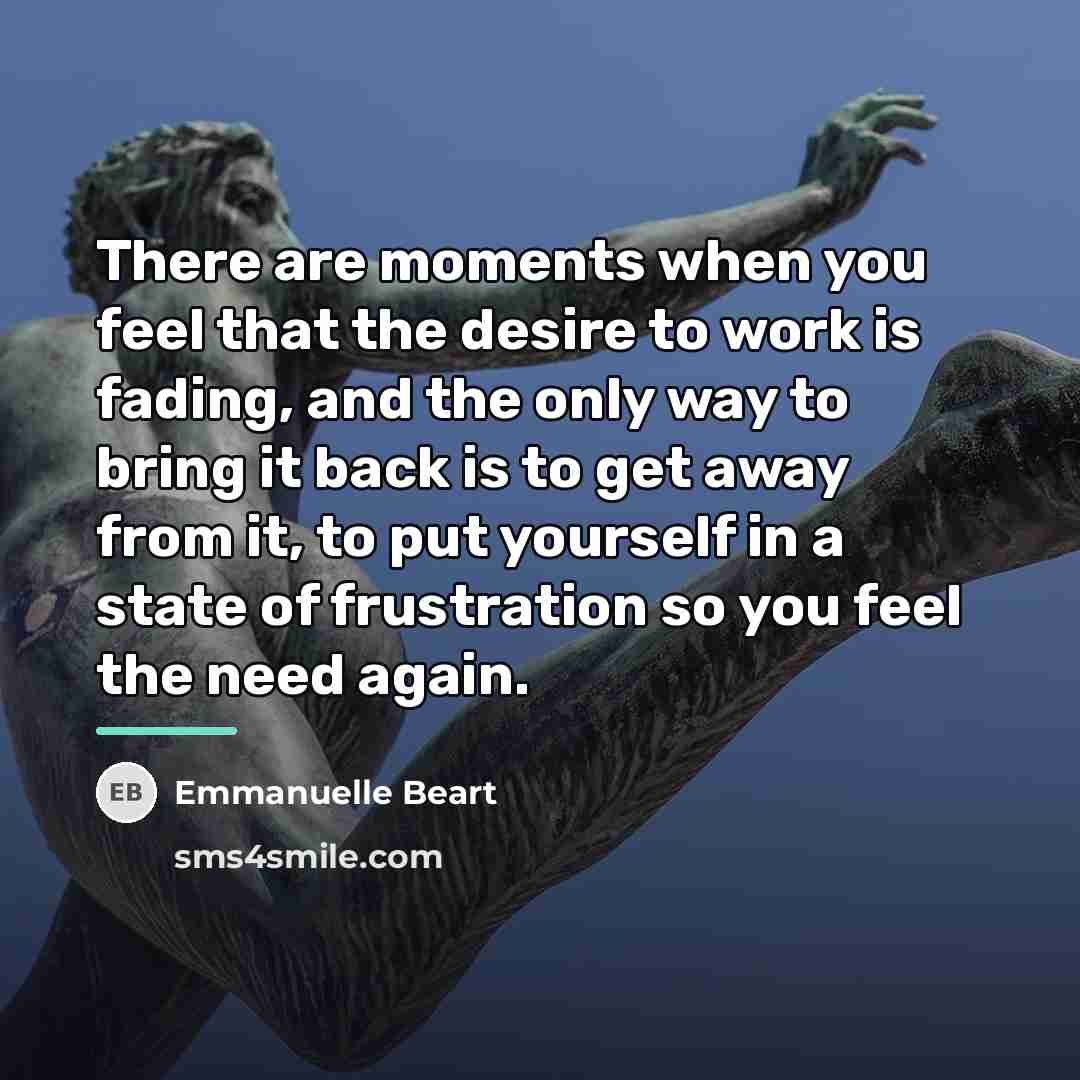 There are moments when you feel that the desire to work is fading, and the only way to bring it back is to get away from it, to put yourself in a state of frustration so you feel the need again.

EB

Emmanuelle Beart

sms4smile.com